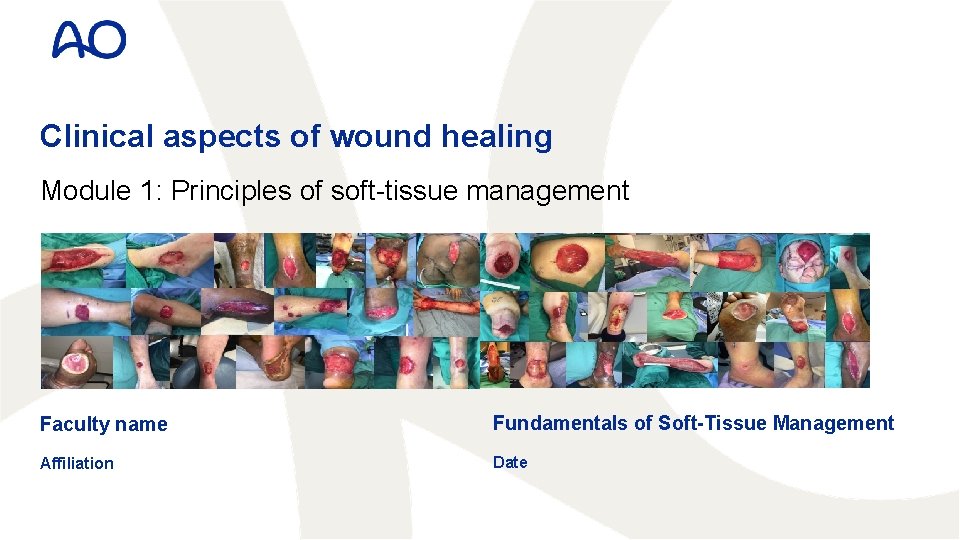 AO

Clinical aspects of wound healing

Module 1: Principles of soft-tissue management

Faculty name

Affiliation

Fundamentals of Soft-Tissue Management

Date